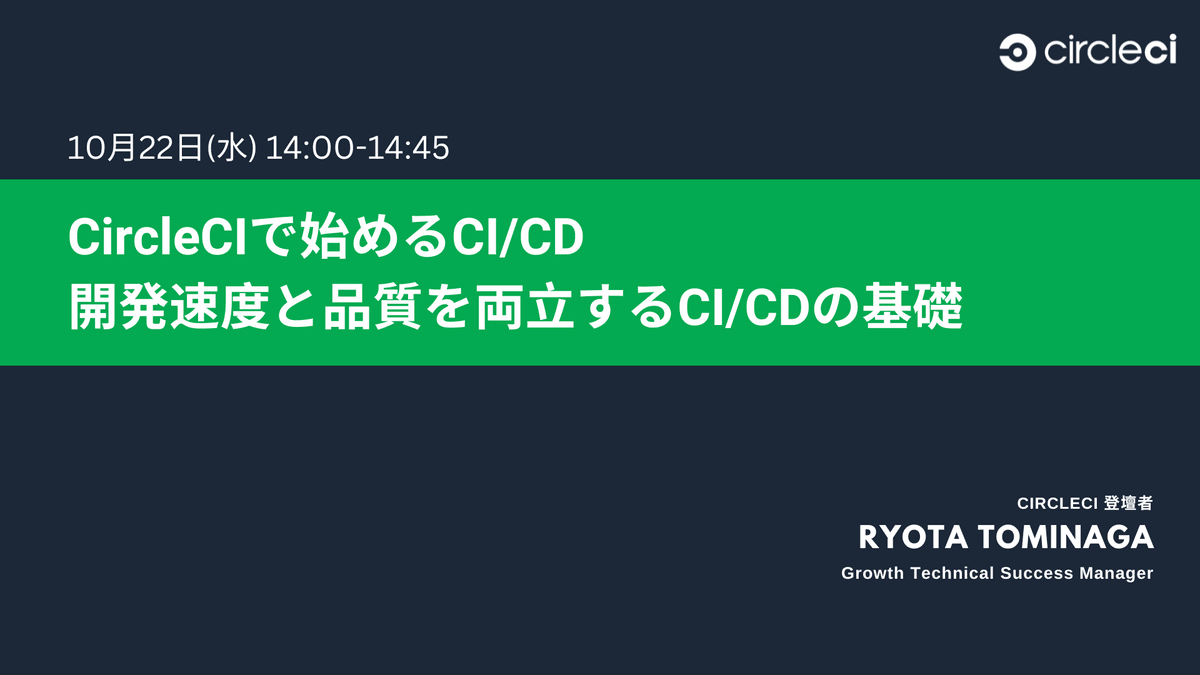 circleci

10月22日(水) 14:00-14:45

CircleCIで始めるCI/CD
開発速度と品質を両立するCI/CDの基礎

CIRCLECI 登壇者
RYOTA TOMINAGA
Growth Technical Success Manager